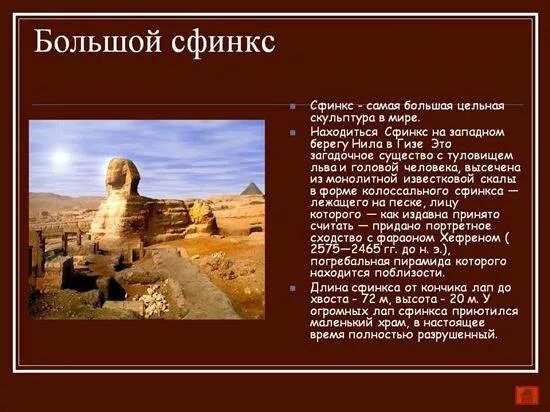 Большой сфинкс

Сфинкс - самая большая цельная скульптура в мире.

Находиться Сфинкс на западном берегу Нила в Гизе Это загадочное существо с туловищем льва и головой человека, высечена из монолитной известковой скалы в форме колоссального сфинкса — лежащего на песке, лицу которого — как издавна принято считать — придано портретное сходство с фараоном Хефреном ( 2575—2465 гг. до н. э.), погребальная пирамида которого находится поблизости.

Длина сфинкса от кончика лап до хвоста - 72 м, высота - 20 м. У огромных лап сфинкса приютился маленький храм, в настоящее время полностью разрушенный.